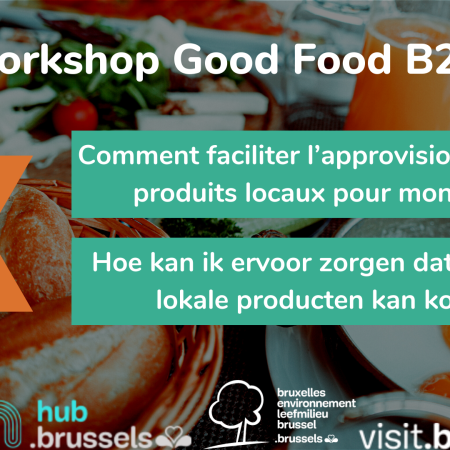 orkshop Good Food B2

Comment faciliter l'approvisio produits locaux pour mon

Hoe kan ik ervoor zorgen dat lokale producten kan ko

hub .brussels

bruxelles environnement leefmilieu brussel .brussels

visit.b